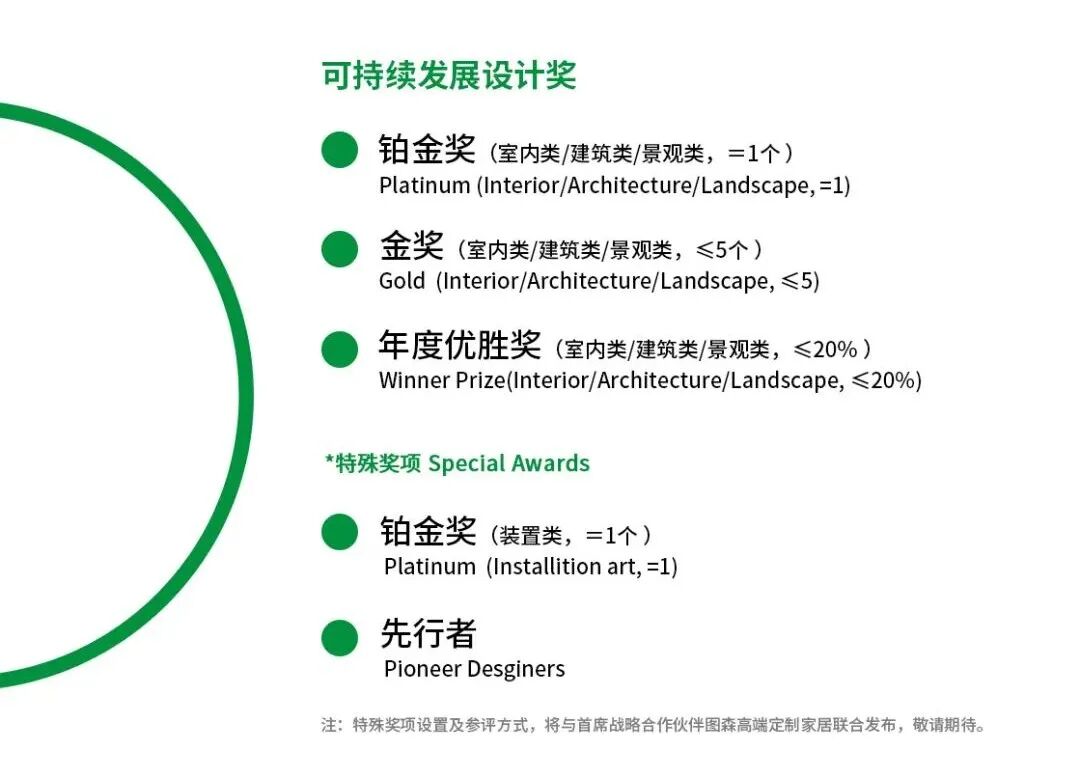 可持续发展设计奖

铂金奖（室内类/建筑类/景观类，＝1个）
Platinum (Interior/Architecture/Landscape, =1)

金奖（室内类/建筑类/景观类，≤5个）
Gold (Interior/Architecture/Landscape, ≤5)

年度优胜奖（室内类/建筑类/景观类，≤20%）
Winner Prize(Interior/Architecture/Landscape, ≤20%)

*特殊奖项 Special Awards

铂金奖（装置类，＝1个）
Platinum (Installition art, =1)

先行者
Pioneer Desginers

注：特殊奖项设置及参评方式，将与首席战略合作伙伴图森高端定制家居联合发布，敬请期待。